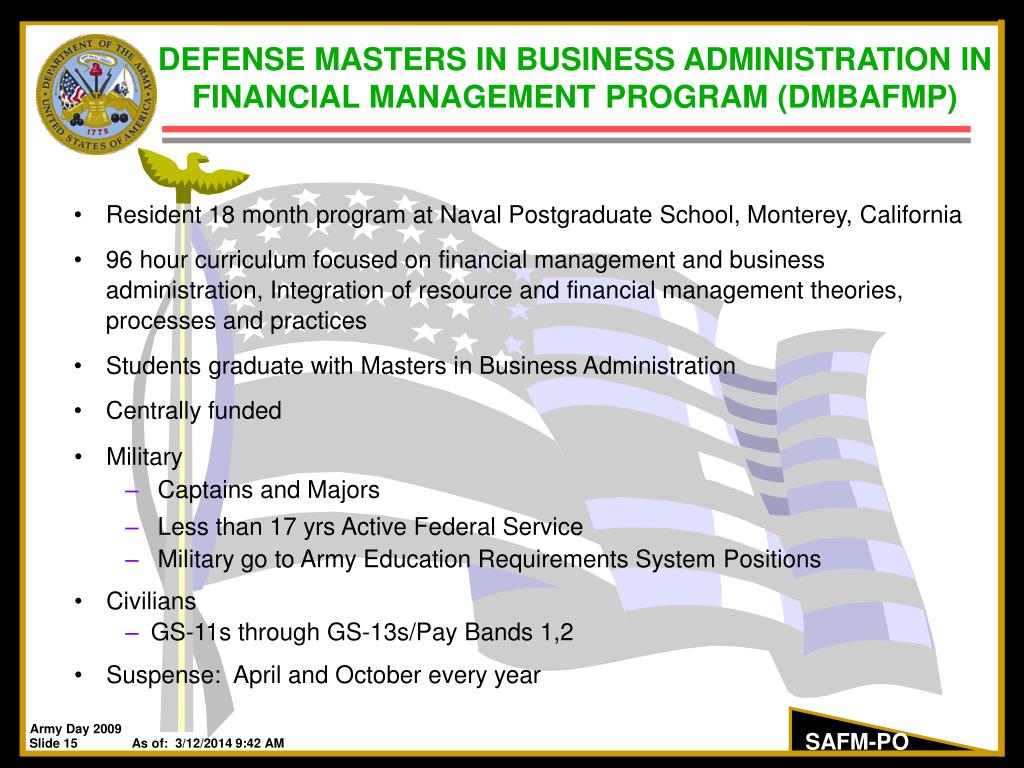 DEPARTMENT OF THE ARMY
UNITED STATES OF AMERICA
1775

DEFENSE MASTERS IN BUSINESS ADMINISTRATION IN FINANCIAL MANAGEMENT PROGRAM (DMBAFMP)

• Resident 18 month program at Naval Postgraduate School, Monterey, California

• 96 hour curriculum focused on financial management and business administration, Integration of resource and financial management theories, processes and practices

• Students graduate with Masters in Business Administration

• Centrally funded

• Military
– Captains and Majors
– Less than 17 yrs Active Federal Service
– Military go to Army Education Requirements System Positions

• Civilians
– GS-11s through GS-13s/Pay Bands 1,2

• Suspense: April and October every year

Army Day 2009
Slide 15 As of: 3/12/2014 9:42 AM

SAFM-PO